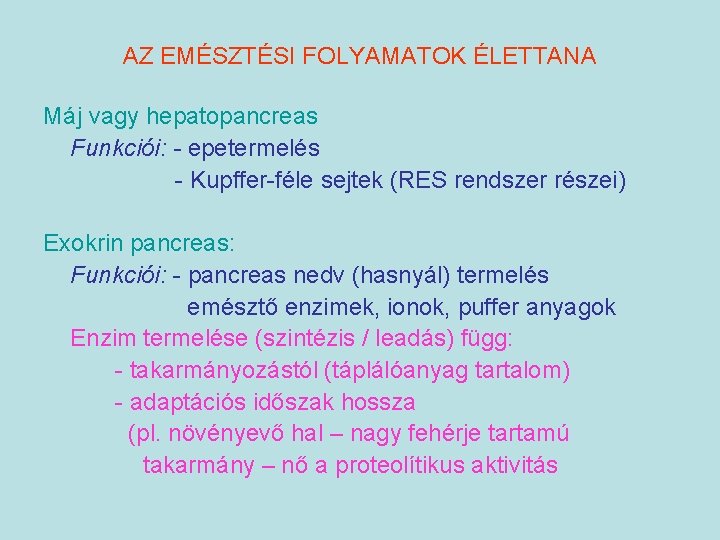 AZ EMÉSZTÉSI FOLYAMATOK ÉLETTANA

Máj vagy hepatopancreas
Funkciói: - epetermelés
- Kupffer-féle sejtek (RES rendszer részei)

Exokrin pancreas:
Funkciói: - pancreas nedv (hasnyál) termelés
emésztő enzimek, ionok, puffer anyagok
Enzim termelése (szintézis / leadás) függ:
- takarmányozástól (táplálóanyag tartalom)
- adaptációs időszak hossza
(pl. növényevő hal – nagy fehérje tartamú takarmány – nő a proteolítikus aktivitás